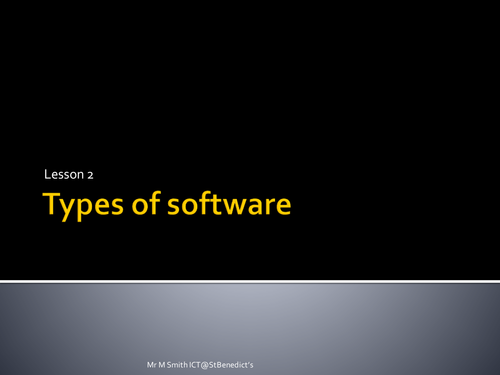 Lesson 2

Types of software

Mr M Smith ICT@StBenedict's